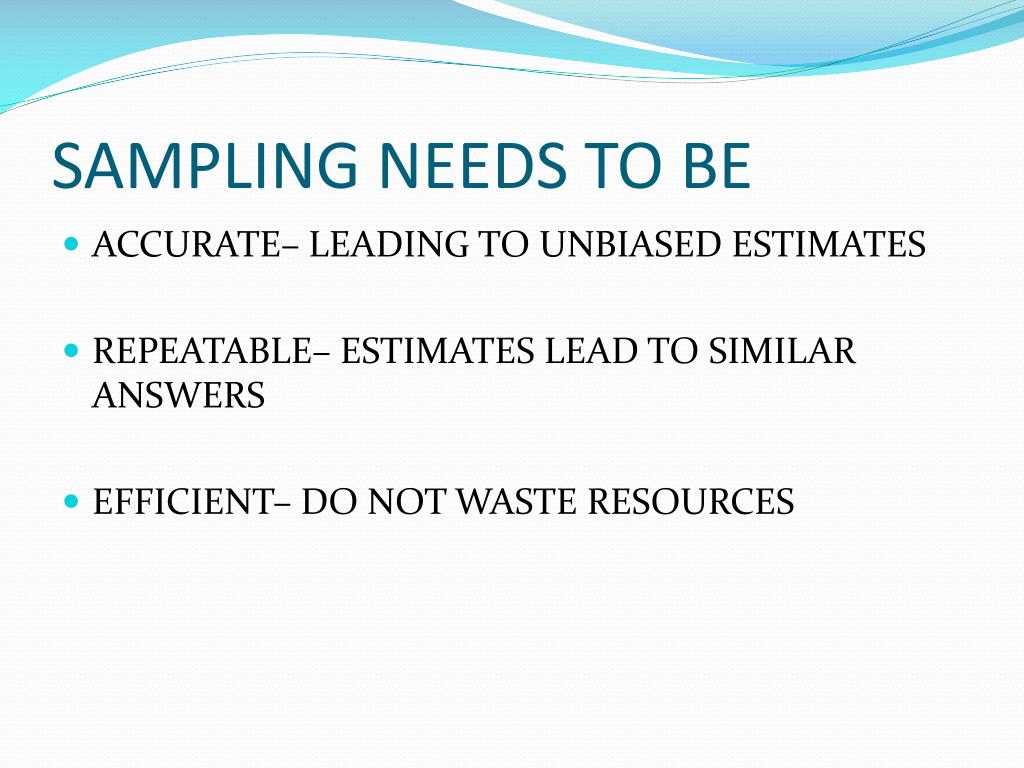 SAMPLING NEEDS TO BE

- ACCURATE– LEADING TO UNBIASED ESTIMATES

- REPEATABLE– ESTIMATES LEAD TO SIMILAR ANSWERS

- EFFICIENT– DO NOT WASTE RESOURCES